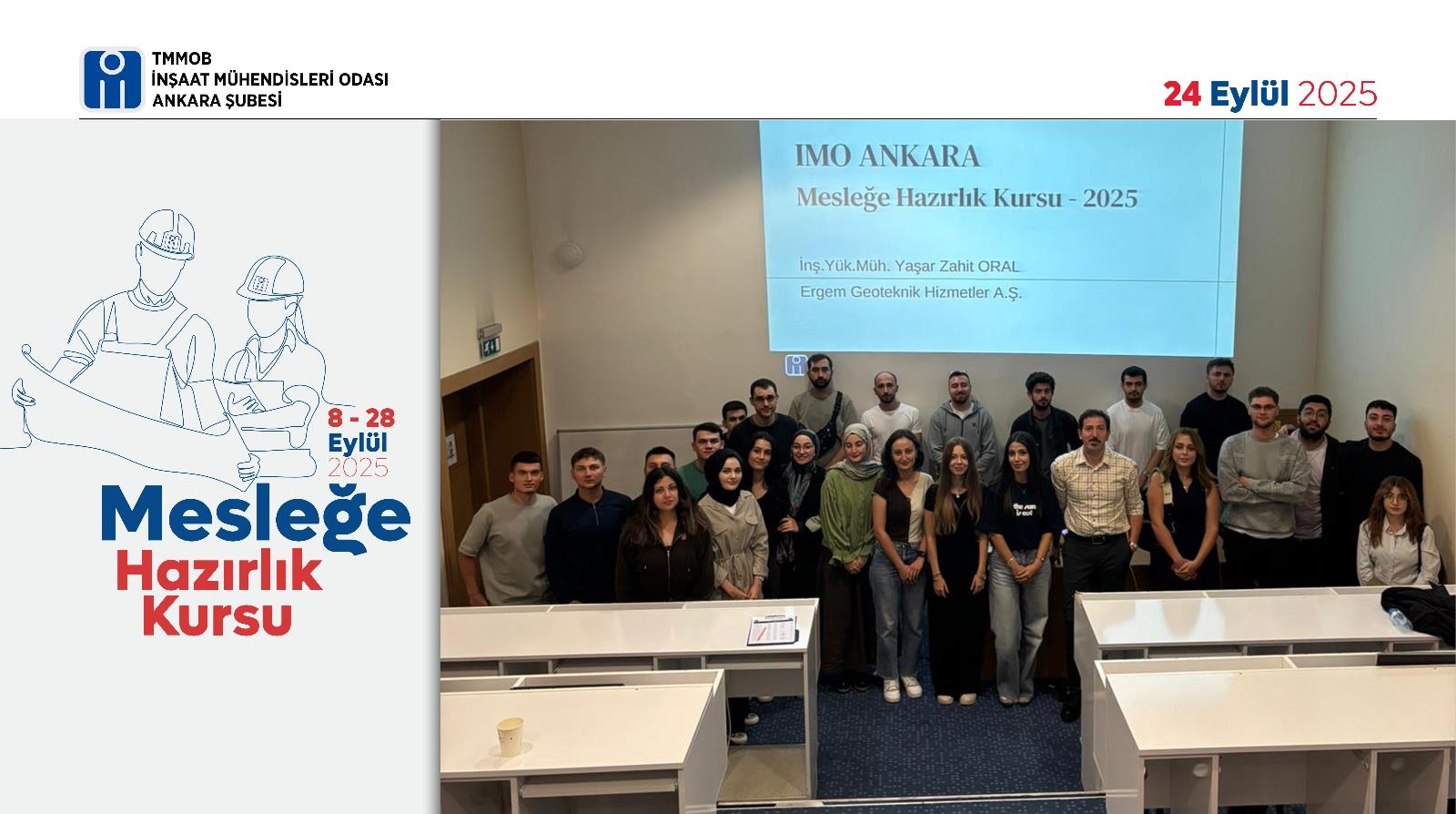 TMMOB
İNŞAAT MÜHENDİSLERİ ODASI
ANKARA ŞUBESİ

24 Eylül 2025

8 - 28
Eylül
2025
Mesleğe
Hazırlık
Kursu

IMO ANKARA
Mesleğe Hazırlık Kursu - 2025

İnş.Yük.Müh. Yaşar Zahit ORAL
Ergem Geoteknik Hizmetler A.Ş.